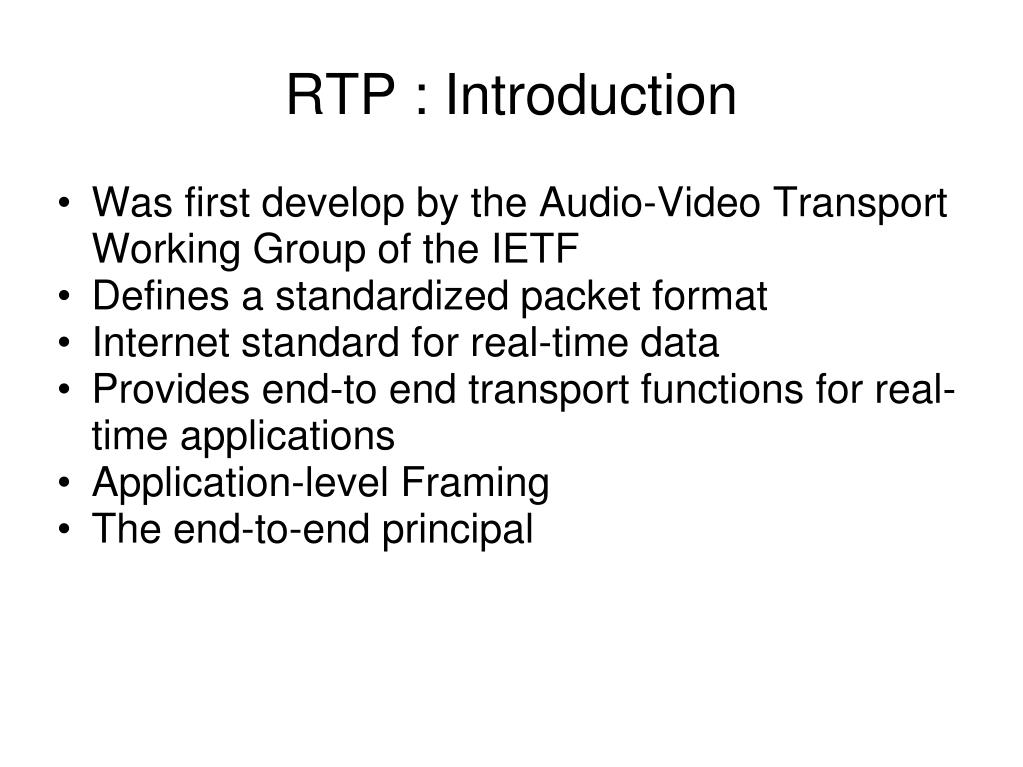 RTP : Introduction

• Was first develop by the Audio-Video Transport Working Group of the IETF
• Defines a standardized packet format
• Internet standard for real-time data
• Provides end-to end transport functions for real-time applications
• Application-level Framing
• The end-to-end principal